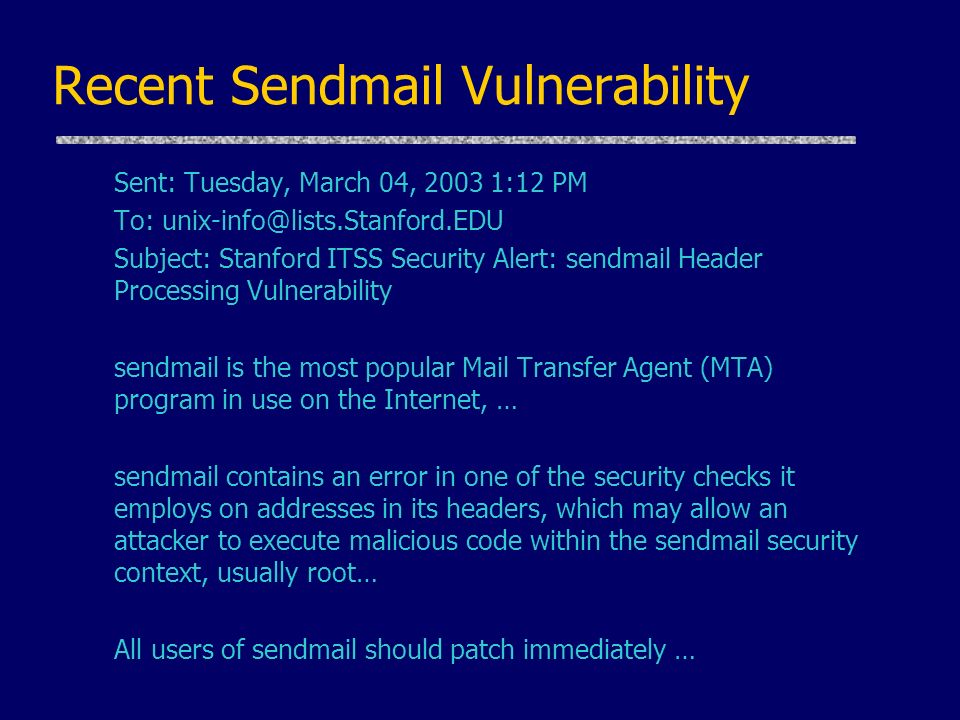 Recent Sendmail Vulnerability

Sent: Tuesday, March 04, 2003 1:12 PM

To: unix-info@lists.Stanford.EDU

Subject: Stanford ITSS Security Alert: sendmail Header Processing Vulnerability

sendmail is the most popular Mail Transfer Agent (MTA) program in use on the Internet, …

sendmail contains an error in one of the security checks it employs on addresses in its headers, which may allow an attacker to execute malicious code within the sendmail security context, usually root…

All users of sendmail should patch immediately …